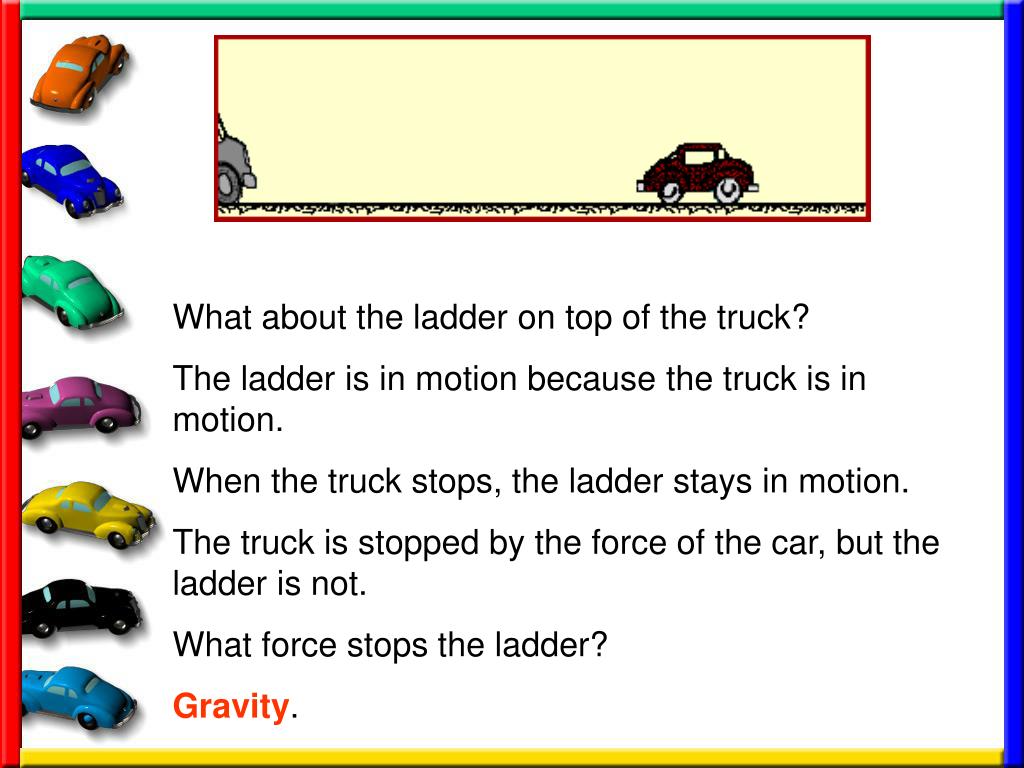 What about the ladder on top of the truck?

The ladder is in motion because the truck is in motion.

When the truck stops, the ladder stays in motion.

The truck is stopped by the force of the car, but the ladder is not.

What force stops the ladder?

Gravity.